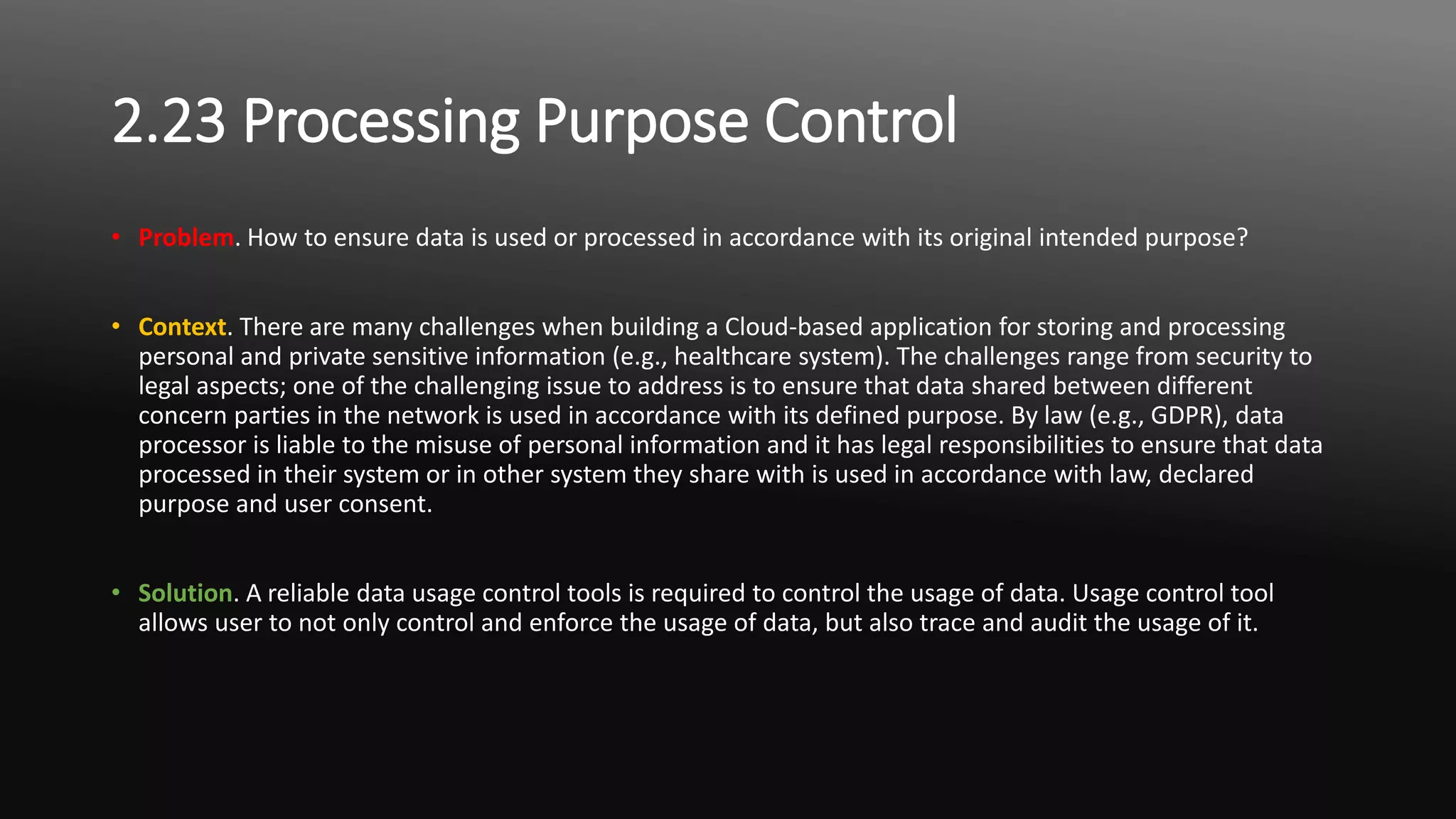 2.23 Processing Purpose Control

• Problem. How to ensure data is used or processed in accordance with its original intended purpose?

• Context. There are many challenges when building a Cloud-based application for storing and processing personal and private sensitive information (e.g., healthcare system). The challenges range from security to legal aspects; one of the challenging issue to address is to ensure that data shared between different concern parties in the network is used in accordance with its defined purpose. By law (e.g., GDPR), data processor is liable to the misuse of personal information and it has legal responsibilities to ensure that data processed in their system or in other system they share with is used in accordance with law, declared purpose and user consent.

• Solution. A reliable data usage control tools is required to control the usage of data. Usage control tool allows user to not only control and enforce the usage of data, but also trace and audit the usage of it.